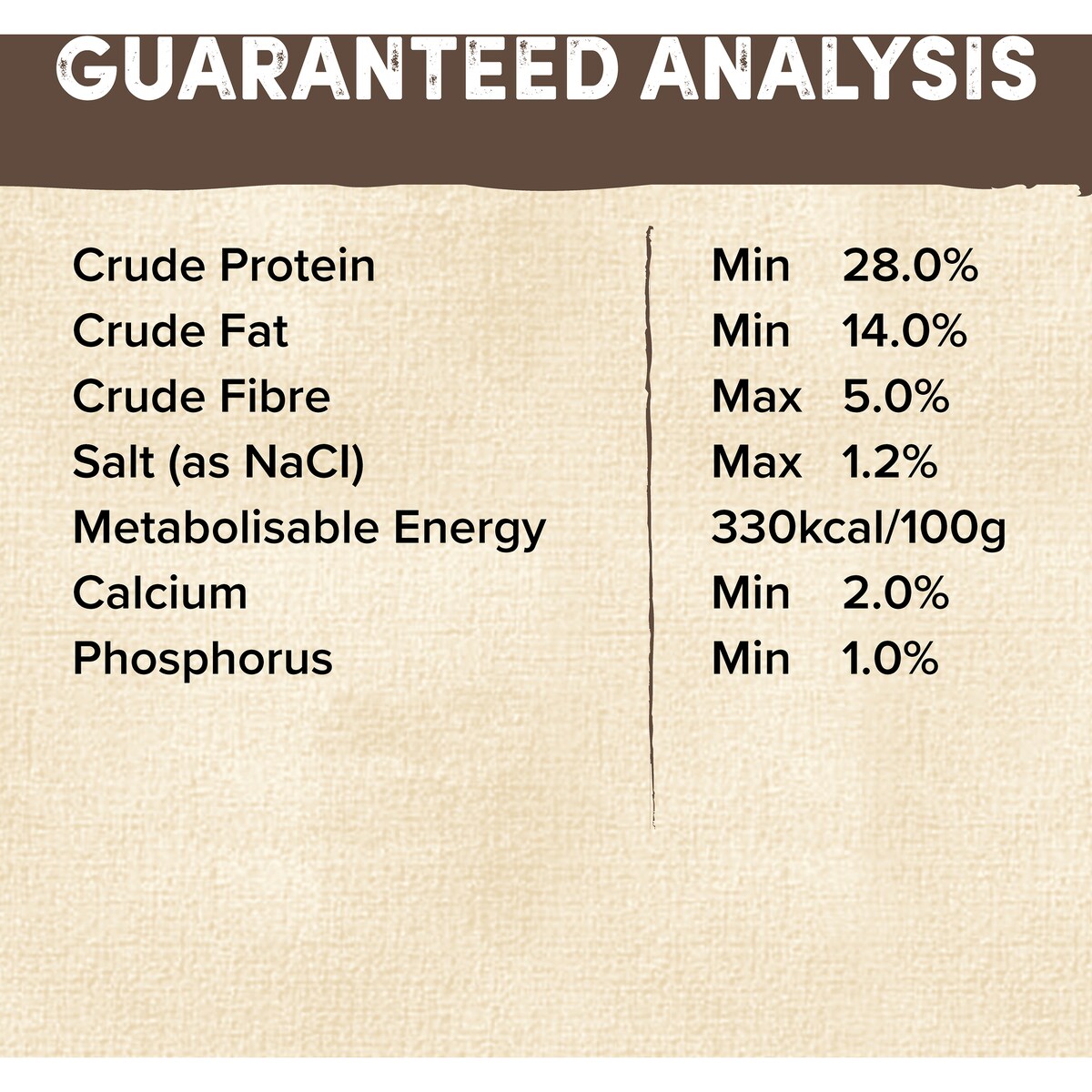 GUARANTEED ANALYSIS

| | |
|---|---|
| Crude Protein | Min 28.0% |
| Crude Fat | Min 14.0% |
| Crude Fibre | Max 5.0% |
| Salt (as NaCl) | Max 1.2% |
| Metabolisable Energy | 330kcal/100g |
| Calcium | Min 2.0% |
| Phosphorus | Min 1.0% |